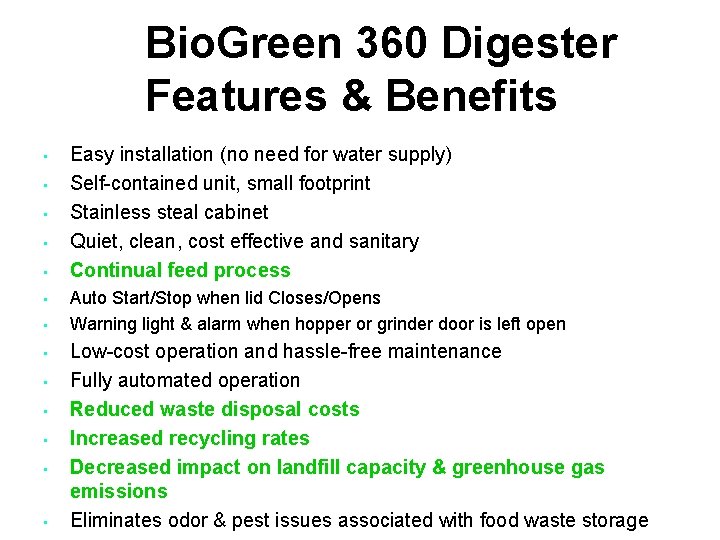 BioGreen 360 Digester Features & Benefits

- Easy installation (no need for water supply)
- Self-contained unit, small footprint
- Stainless steal cabinet
- Quiet, clean, cost effective and sanitary
- Continual feed process
- Auto Start/Stop when lid Closes/Opens
- Warning light & alarm when hopper or grinder door is left open
- Low-cost operation and hassle-free maintenance
- Fully automated operation
- Reduced waste disposal costs
- Increased recycling rates
- Decreased impact on landfill capacity & greenhouse gas emissions
- Eliminates odor & pest issues associated with food waste storage